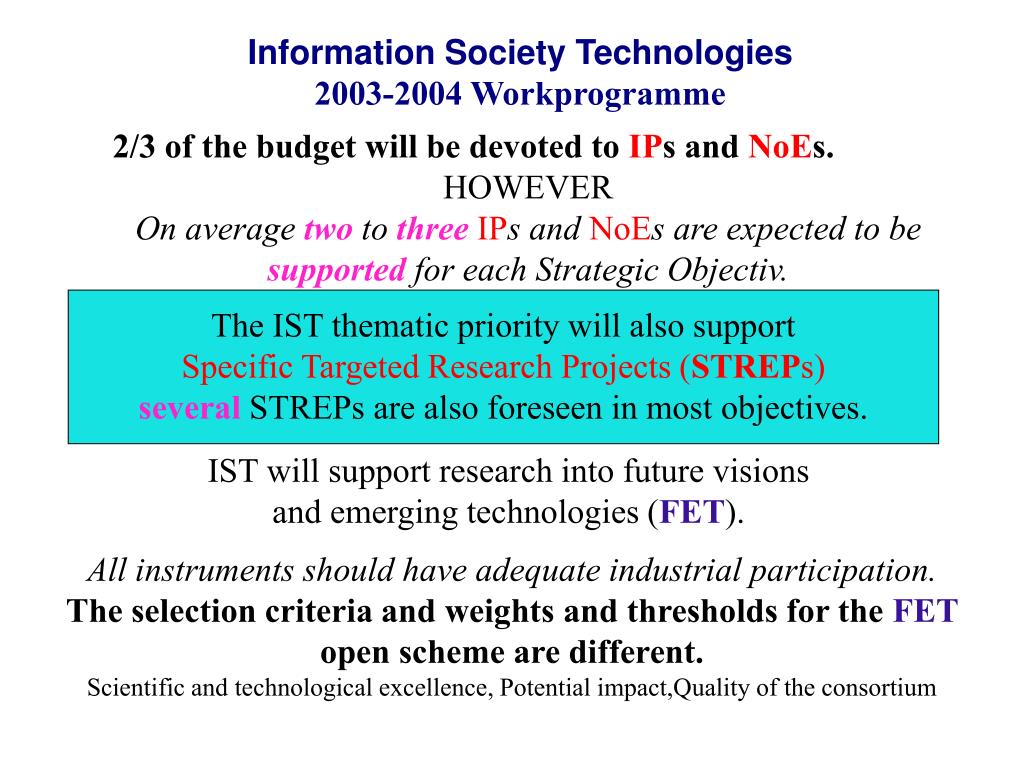 Information Society Technologies
2003-2004 Workprogramme

2/3 of the budget will be devoted to IPs and NoEs.
HOWEVER
On average two to three IPs and NoEs are expected to be supported for each Strategic Objectiv.

The IST thematic priority will also support
Specific Targeted Research Projects (STREPs)
several STREPs are also foreseen in most objectives.

IST will support research into future visions and emerging technologies (FET).

All instruments should have adequate industrial participation.
The selection criteria and weights and thresholds for the FET open scheme are different.
Scientific and technological excellence, Potential impact,Quality of the consortium